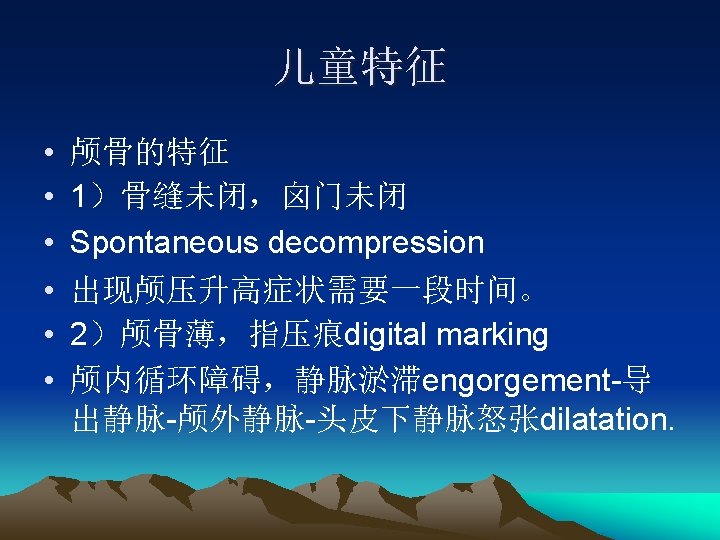 儿童特征

• 颅骨的特征
• 1）骨缝未闭，囟门未闭
• Spontaneous decompression
• 出现颅压升高症状需要一段时间。
• 2）颅骨薄，指压痕digital marking
• 颅内循环障碍，静脉淤滞engorgement-导出静脉-颅外静脉-头皮下静脉怒张dilatation.